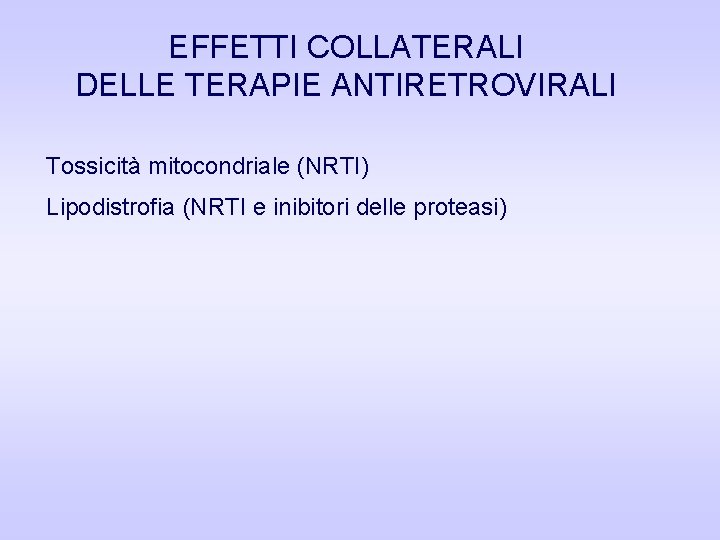 EFFETTI COLLATERALI
DELLE TERAPIE ANTIRETROVIRALI

Tossicità mitocondriale (NRTI)

Lipodistrofia (NRTI e inibitori delle proteasi)